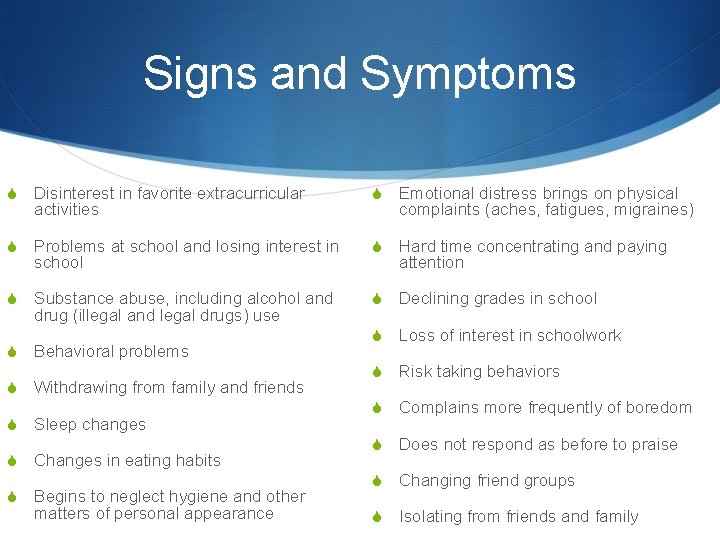 Signs and Symptoms

Disinterest in favorite extracurricular activities

Problems at school and losing interest in school

Substance abuse, including alcohol and drug (illegal and legal drugs) use

Behavioral problems

Withdrawing from family and friends

Sleep changes

Changes in eating habits

Begins to neglect hygiene and other matters of personal appearance

Emotional distress brings on physical complaints (aches, fatigues, migraines)

Hard time concentrating and paying attention

Declining grades in school

Loss of interest in schoolwork

Risk taking behaviors

Complains more frequently of boredom

Does not respond as before to praise

Changing friend groups

Isolating from friends and family